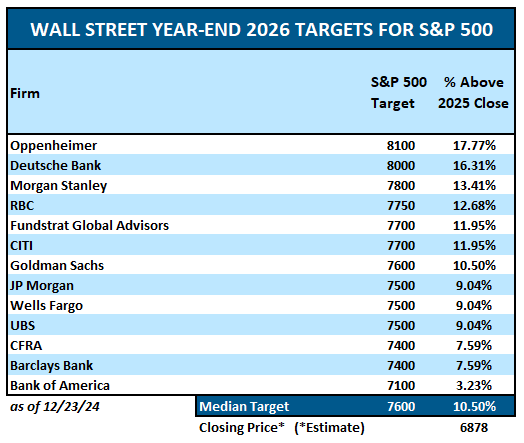 WALL STREET YEAR-END 2026 TARGETS FOR S&P 500

| Firm | S&P 500 Target | % Above 2025 Close |
|---|---|---|
| Oppenheimer | 8100 | 17.77% |
| Deutsche Bank | 8000 | 16.31% |
| Morgan Stanley | 7800 | 13.41% |
| RBC | 7750 | 12.68% |
| Fundstrat Global Advisors | 7700 | 11.95% |
| CITI | 7700 | 11.95% |
| Goldman Sachs | 7600 | 10.50% |
| JP Morgan | 7500 | 9.04% |
| Wells Fargo | 7500 | 9.04% |
| UBS | 7500 | 9.04% |
| CFRA | 7400 | 7.59% |
| Barclays Bank | 7400 | 7.59% |
| Bank of America | 7100 | 3.23% |

as of 12/23/24

| Median Target | 7600 | 10.50% |
|---|---|---|
| Closing Price* (*Estimate) | 6878 | |